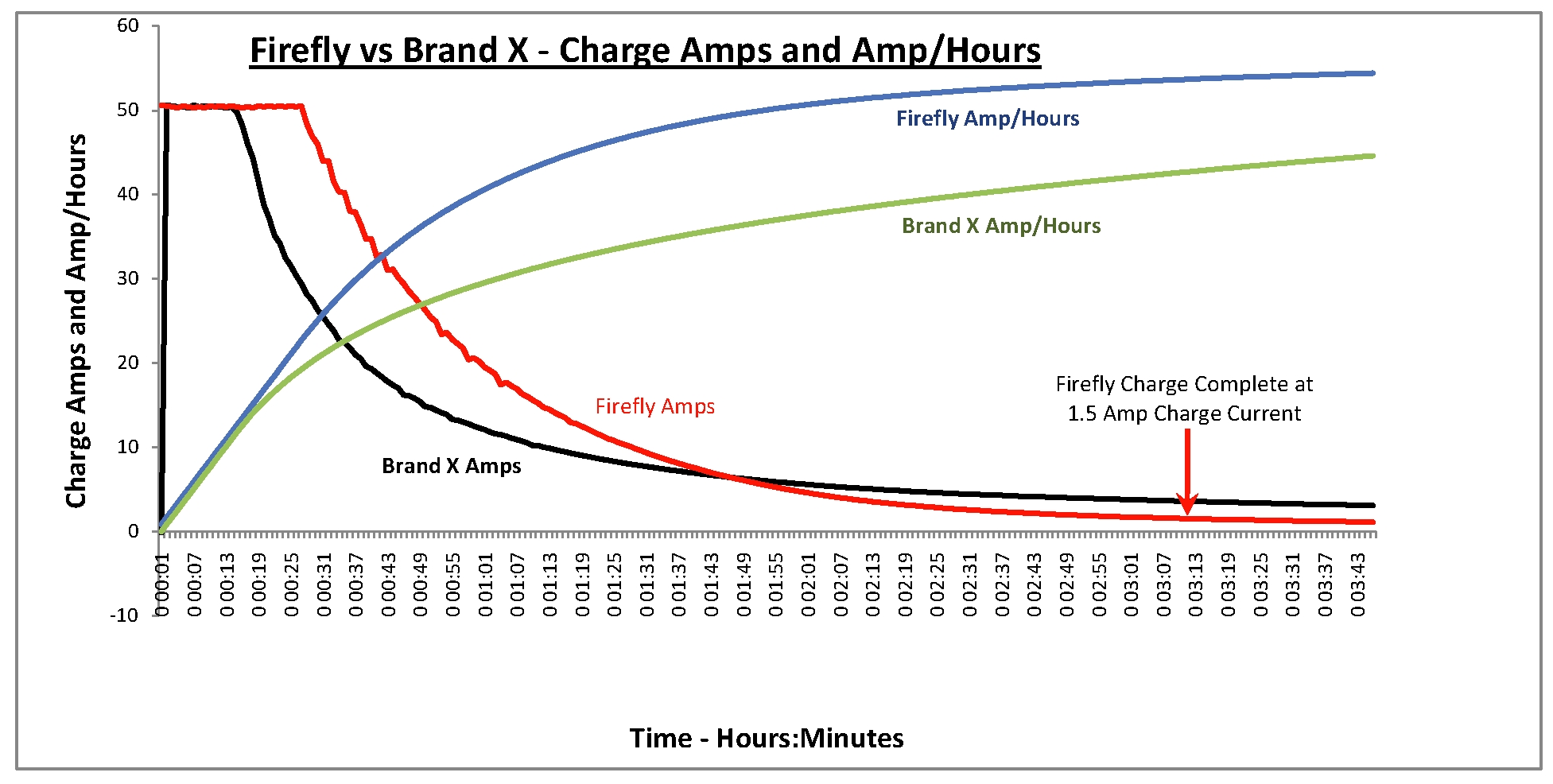 Firefly vs Brand X - Charge Amps and Amp/Hours

Charge Amps and Amp/Hours

60
50
40
30
20
10
0
-10

Firefly Amp/Hours

Brand X Amp/Hours

Firefly Amps

Brand X Amps

Firefly Charge Complete at 1.5 Amp Charge Current

0 00:01
0 00:07
0 00:13
0 00:19
0 00:25
0 00:31
0 00:37
0 00:43
0 00:49
0 00:55
0 01:01
0 01:07
0 01:13
0 01:19
0 01:25
0 01:31
0 01:37
0 01:43
0 01:49
0 01:55
0 02:01
0 02:07
0 02:13
0 02:19
0 02:25
0 02:31
0 02:37
0 02:43
0 02:49
0 02:55
0 03:01
0 03:07
0 03:13
0 03:19
0 03:25
0 03:31
0 03:37
0 03:43

Time - Hours:Minutes